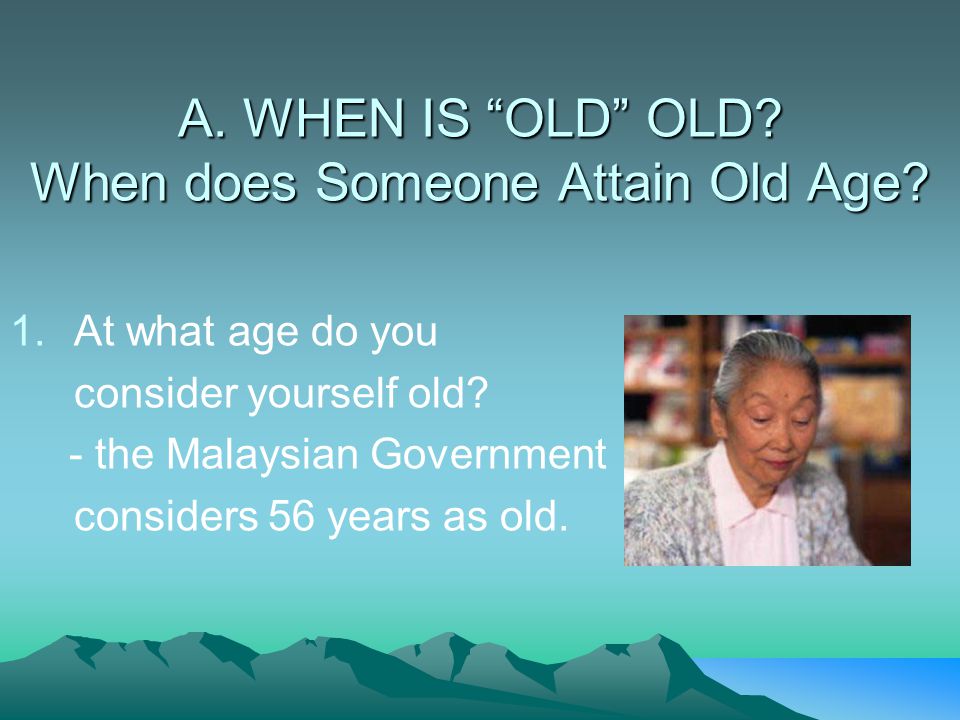 A. WHEN IS “OLD” OLD?
When does Someone Attain Old Age?

1. At what age do you consider yourself old?
- the Malaysian Government considers 56 years as old.